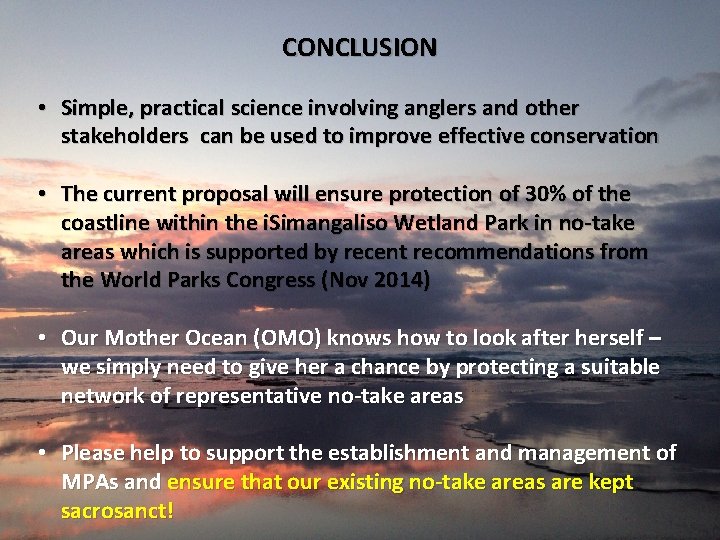 CONCLUSION

• Simple, practical science involving anglers and other stakeholders can be used to improve effective conservation

• The current proposal will ensure protection of 30% of the coastline within the iSimangaliso Wetland Park in no-take areas which is supported by recent recommendations from the World Parks Congress (Nov 2014)

• Our Mother Ocean (OMO) knows how to look after herself – we simply need to give her a chance by protecting a suitable network of representative no-take areas

• Please help to support the establishment and management of MPAs and ensure that our existing no-take areas are kept sacrosanct!